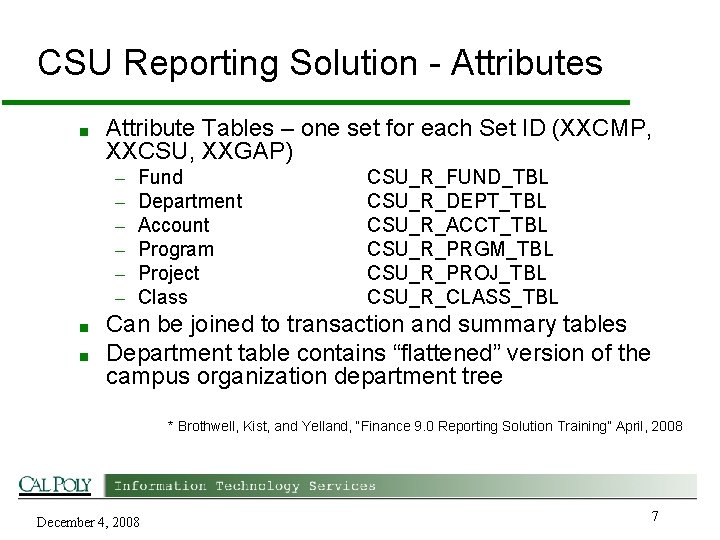 CSU Reporting Solution - Attributes

■ Attribute Tables – one set for each Set ID (XXCMP, XXCSU, XXGAP)

– Fund CSU_R_FUND_TBL
– Department CSU_R_DEPT_TBL
– Account CSU_R_ACCT_TBL
– Program CSU_R_PRGM_TBL
– Project CSU_R_PROJ_TBL
– Class CSU_R_CLASS_TBL

■ Can be joined to transaction and summary tables

■ Department table contains “flattened” version of the campus organization department tree

* Brothwell, Kist, and Yelland, "Finance 9.0 Reporting Solution Training" April, 2008

CAL POLY Information Technology Services

December 4, 2008

7